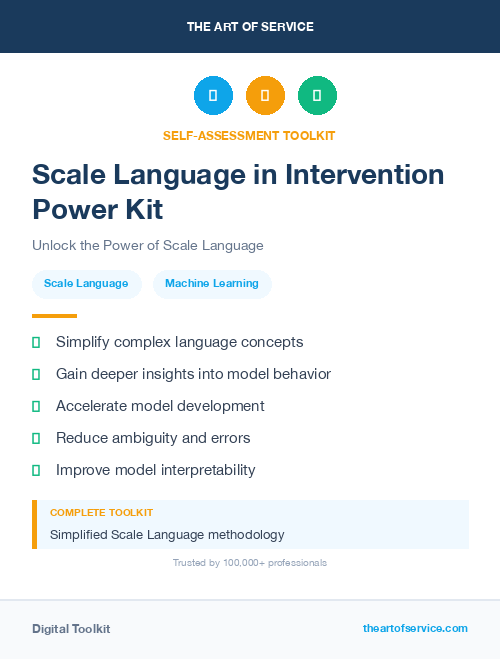 THE ART OF SERVICE

SELF-ASSESSMENT TOOLKIT

Scale Language in Intervention Power Kit

Unlock the Power of Scale Language

Scale Language
Machine Learning

Simplify complex language concepts
Gain deeper insights into model behavior
Accelerate model development
Reduce ambiguity and errors
Improve model interpretability

COMPLETE TOOLKIT
Simplified Scale Language methodology

Trusted by 100,000+ professionals

Digital Toolkit
theartofservice.com